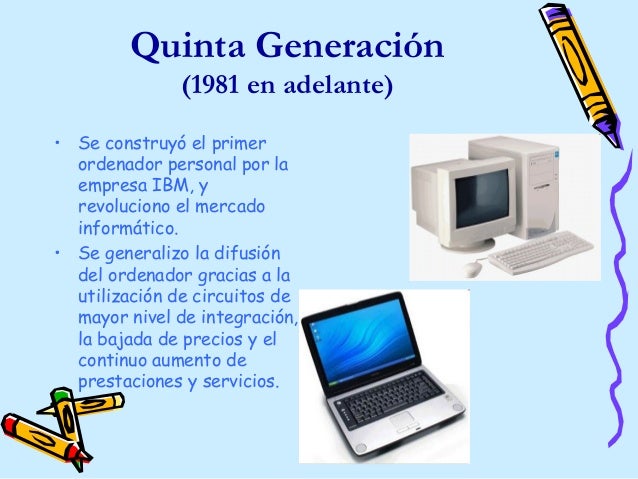 Quinta Generación
(1981 en adelante)

• Se construyó el primer ordenador personal por la empresa IBM, y revoluciono el mercado informático.
• Se generalizo la difusión del ordenador gracias a la utilización de circuitos de mayor nivel de integración, la bajada de precios y el continuo aumento de prestaciones y servicios.